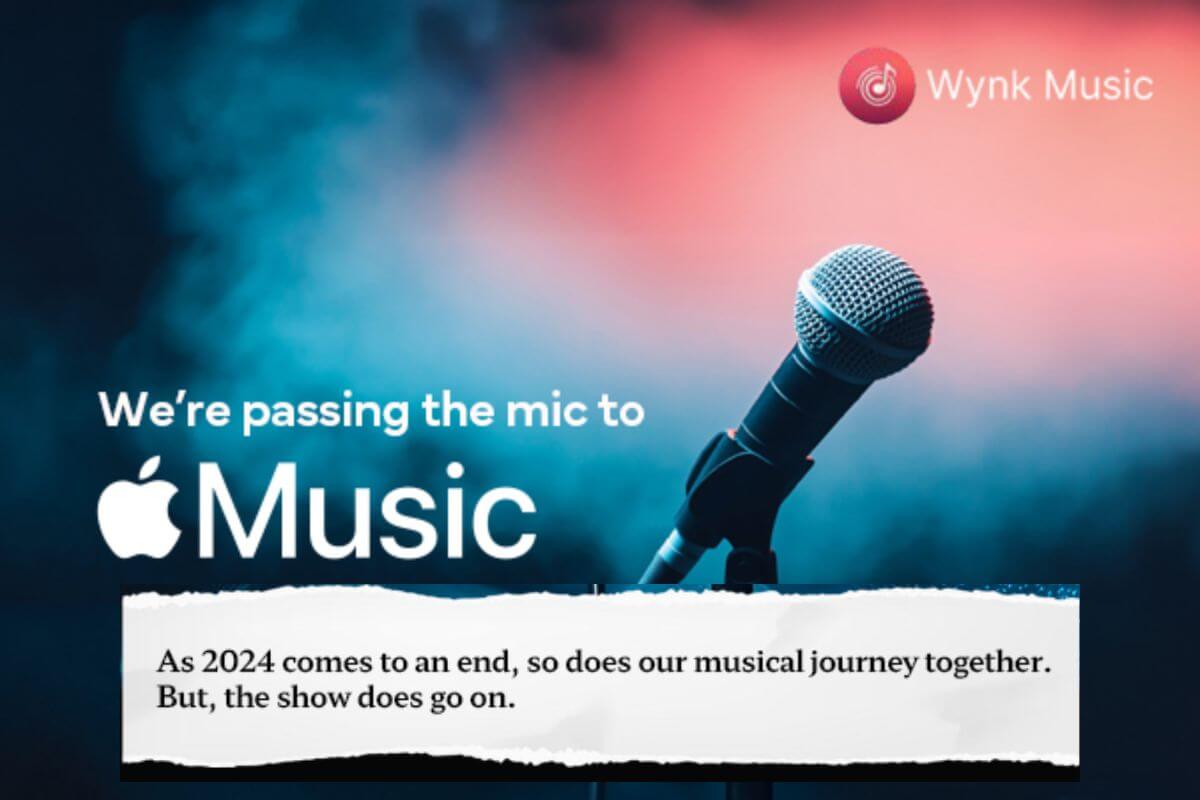 Wynk Music

We're passing the mic to
Music

As 2024 comes to an end, so does our musical journey together. But, the show does go on.